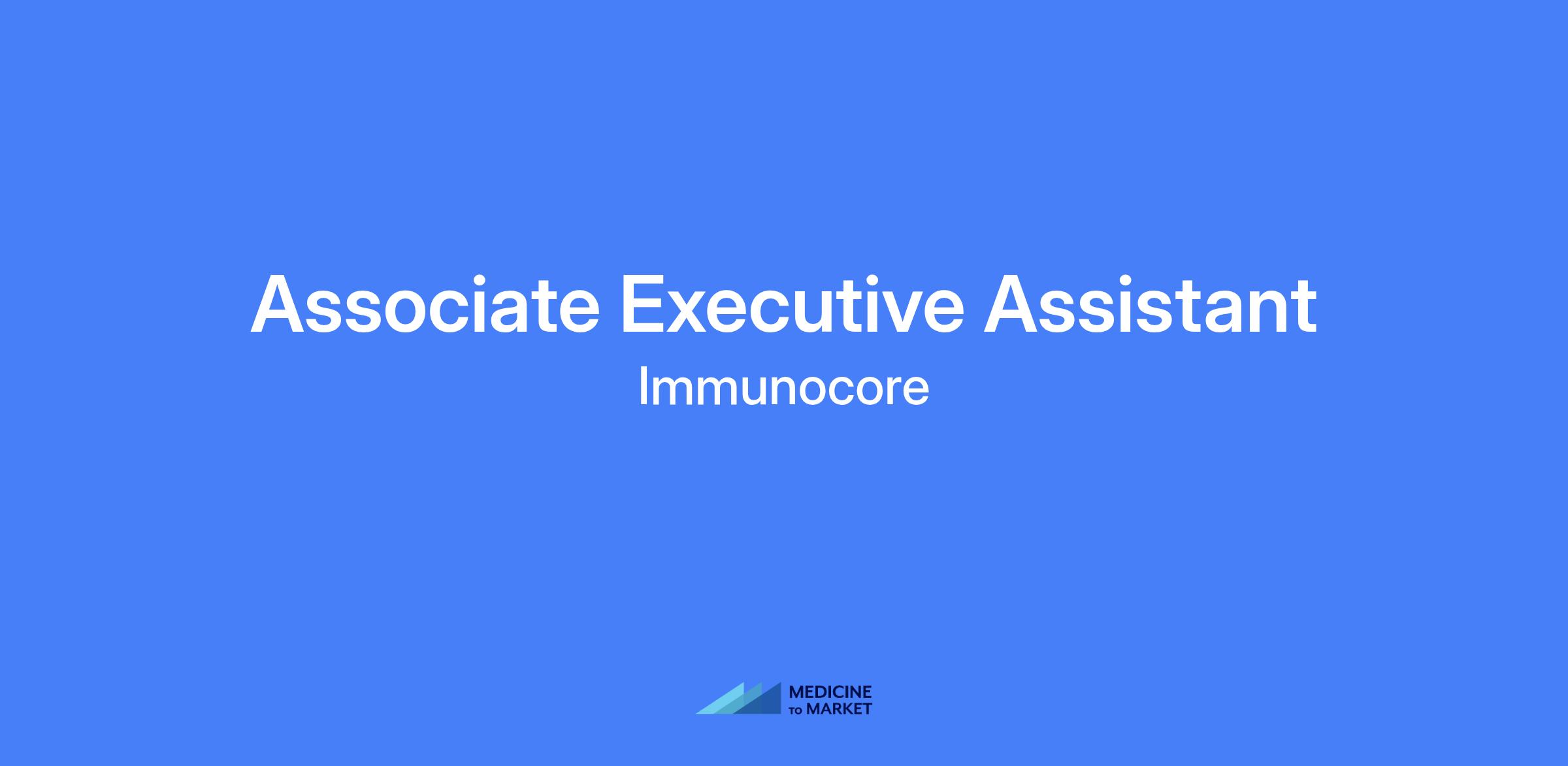 Associate Executive Assistant

Immunocore

MEDICINE
TO MARKET